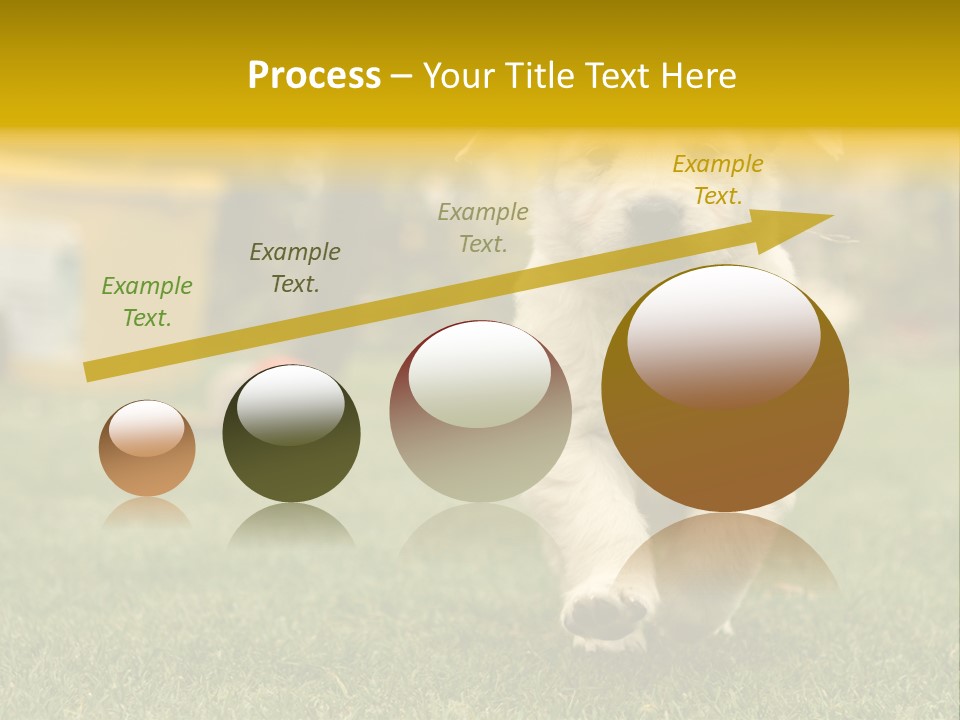 Process – Your Title Text Here

Example Text.

Example Text.

Example Text.

Example Text.